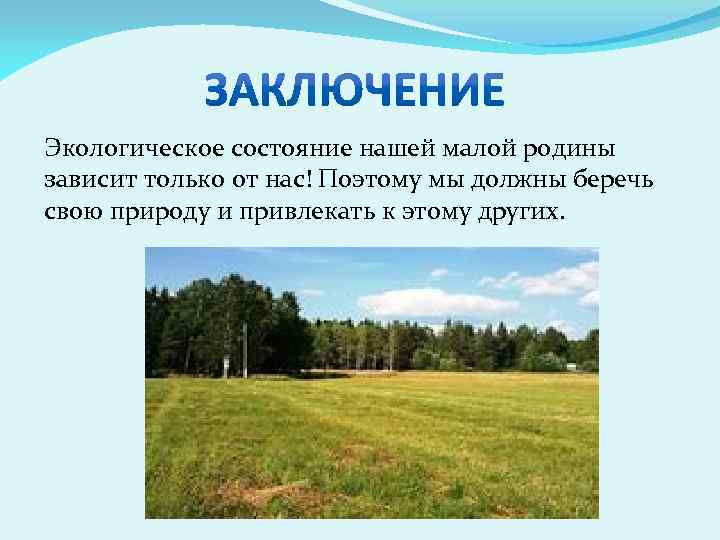 ЗАКЛЮЧЕНИЕ

Экологическое состояние нашей малой родины зависит только от нас! Поэтому мы должны беречь свою природу и привлекать к этому других.